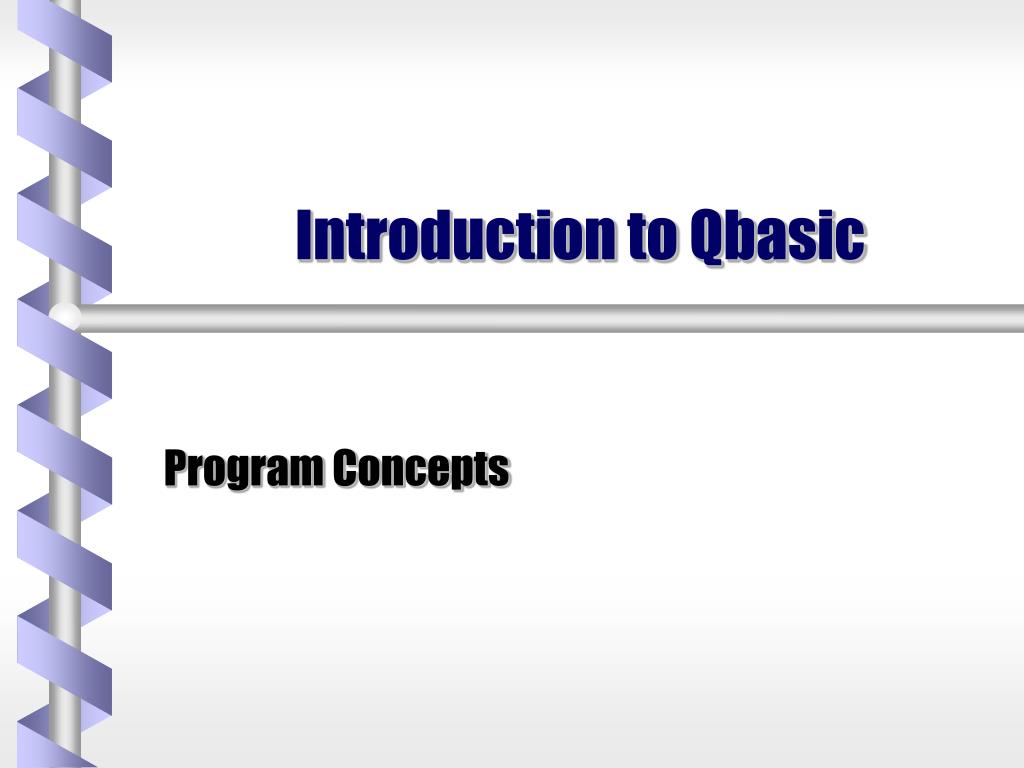 Introduction to Qbasic

Program Concepts